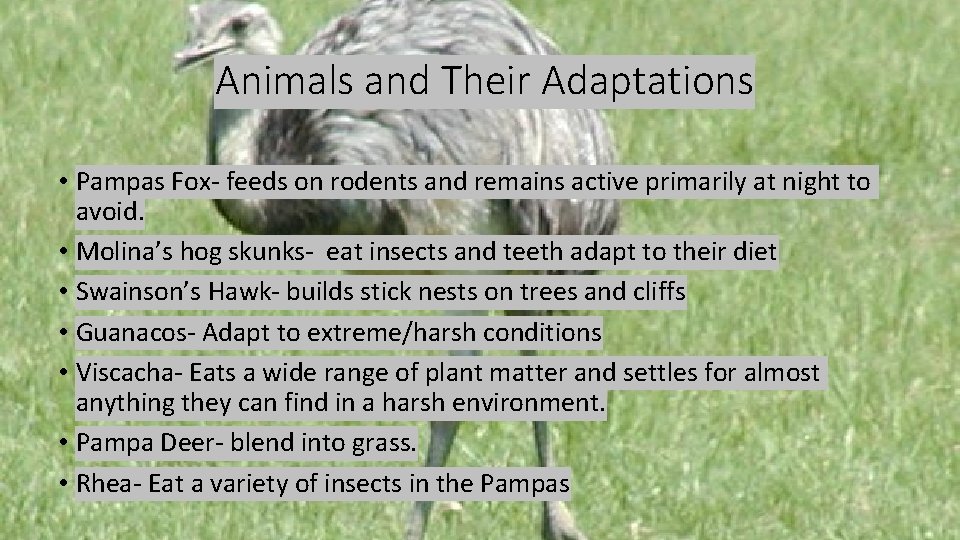 Animals and Their Adaptations

• Pampas Fox- feeds on rodents and remains active primarily at night to avoid.
• Molina's hog skunks- eat insects and teeth adapt to their diet
• Swainson's Hawk- builds stick nests on trees and cliffs
• Guanacos- Adapt to extreme/harsh conditions
• Viscacha- Eats a wide range of plant matter and settles for almost anything they can find in a harsh environment.
• Pampa Deer- blend into grass.
• Rhea- Eat a variety of insects in the Pampas